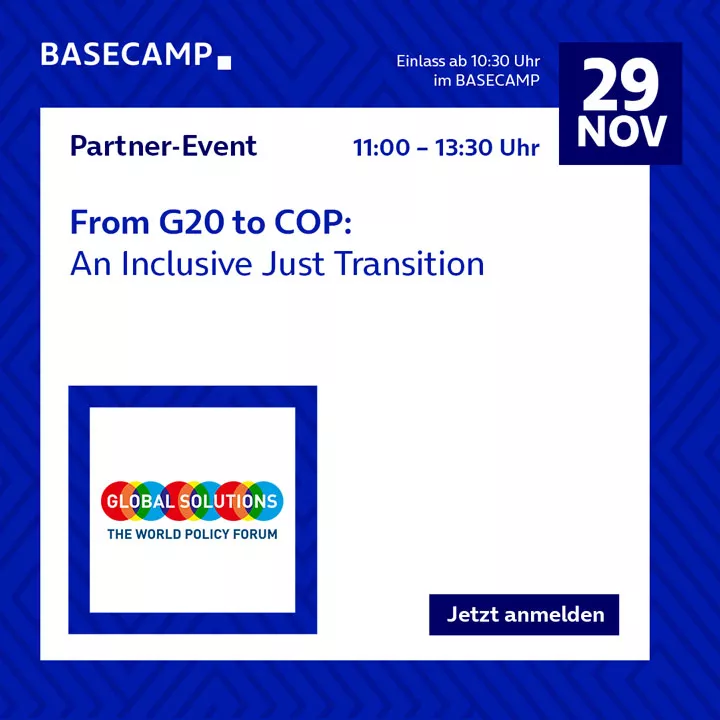 BASECAMP

Einlass ab 10:30 Uhr
im BASECAMP

29
NOV

Partner-Event

11:00 – 13:30 Uhr

From G20 to COP:
An Inclusive Just Transition

GLOBAL SOLUTIONS
THE WORLD POLICY FORUM

Jetzt anmelden